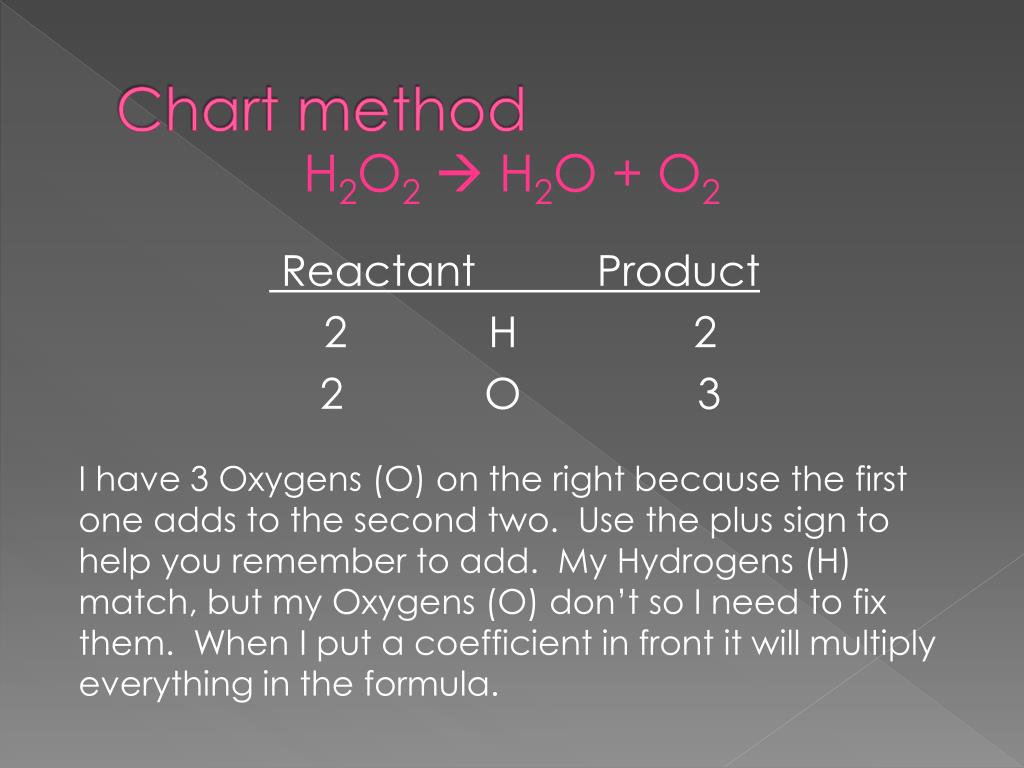 Chart method

$H_2O_2 \rightarrow H_2O + O_2$

| Reactant | | Product |
|---|---|---|
| 2 | H | 2 |
| 2 | O | 3 |

I have 3 Oxygens (O) on the right because the first one adds to the second two. Use the plus sign to help you remember to add. My Hydrogens (H) match, but my Oxygens (O) don't so I need to fix them. When I put a coefficient in front it will multiply everything in the formula.